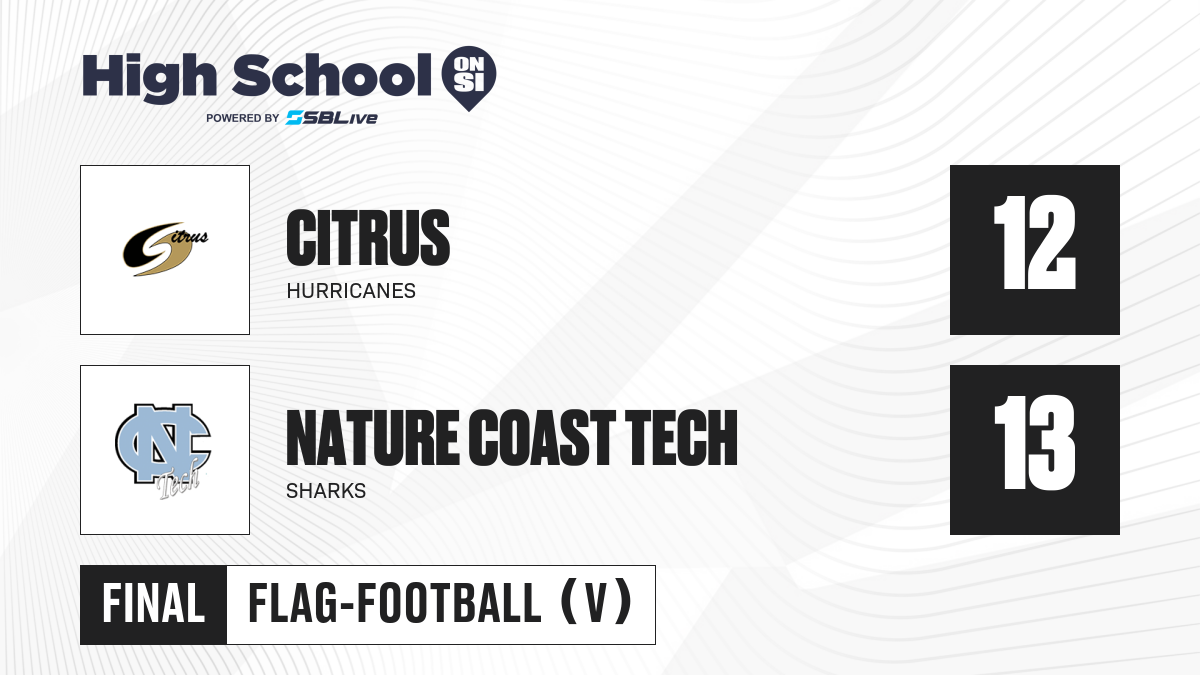 High School ON SI
POWERED BY SBLive

Citrus
CITRUS
HURRICANES
12

NC Tech
NATURE COAST TECH
SHARKS
13

FINAL FLAG-FOOTBALL (V)